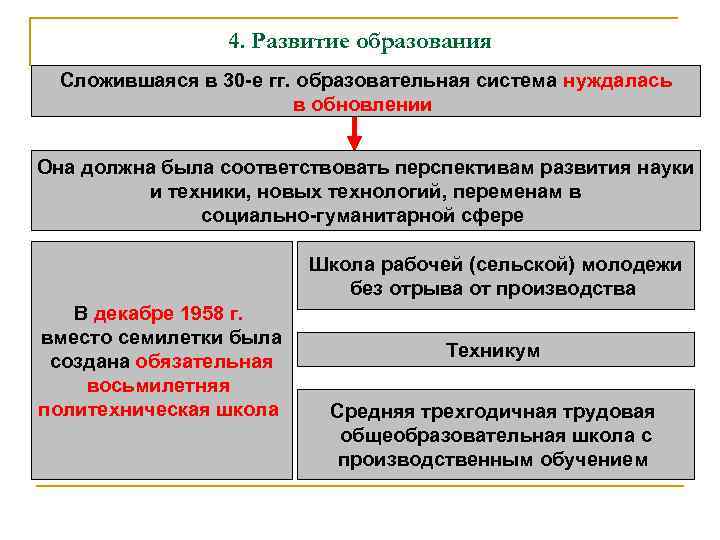 4. Развитие образования

Сложившаяся в 30-е гг. образовательная система нуждалась в обновлении

Она должна была соответствовать перспективам развития науки и техники, новых технологий, переменам в социально-гуманитарной сфере

В декабре 1958 г. вместо семилетки была создана обязательная восьмилетняя политехническая школа

Школа рабочей (сельской) молодежи без отрыва от производства

Техникум

Средняя трехгодичная трудовая общеобразовательная школа с производственным обучением